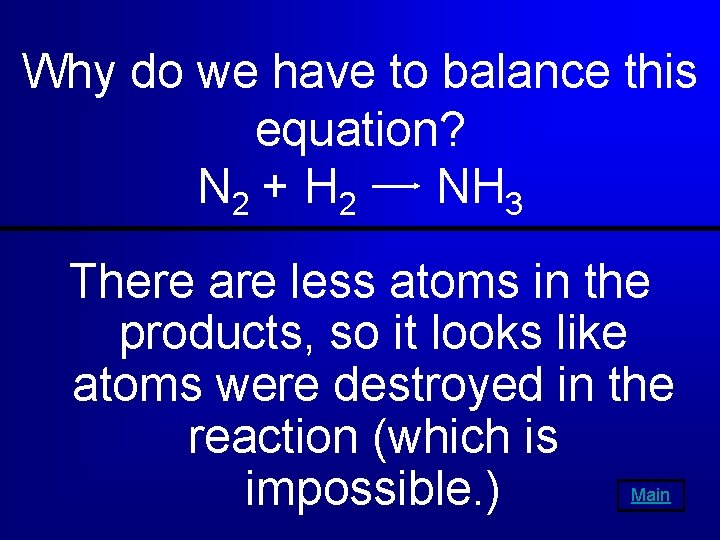 Why do we have to balance this equation?
$N_2 + H_2 \longrightarrow NH_3$

There are less atoms in the products, so it looks like atoms were destroyed in the reaction (which is impossible.)

Main